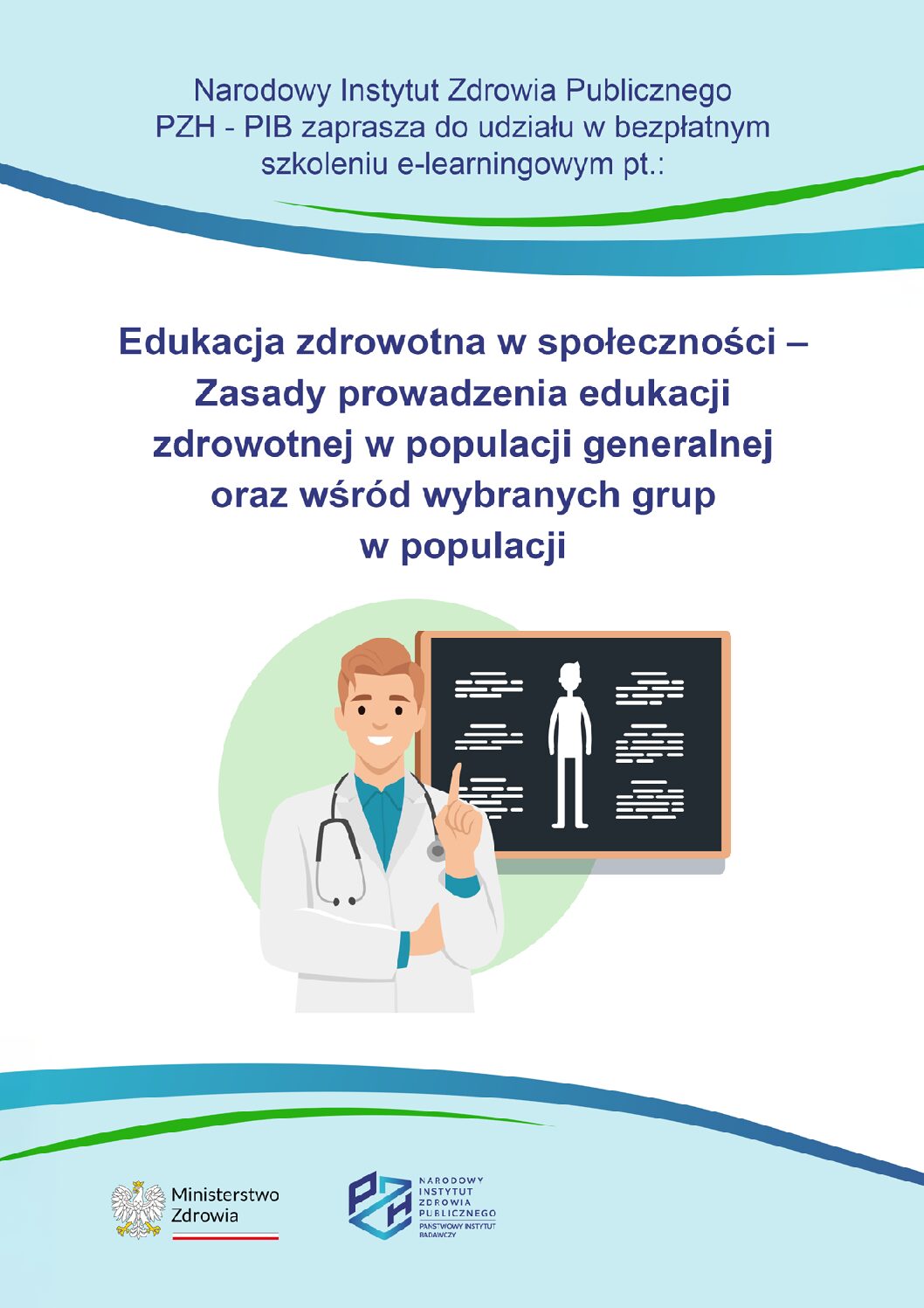 Narodowy Instytut Zdrowia Publicznego PZH - PIB zaprasza do udziału w bezpłatnym szkoleniu e-learningowym pt.:

Edukacja zdrowotna w społeczności – Zasady prowadzenia edukacji zdrowotnej w populacji generalnej oraz wśród wybranych grup w populacji

Ministerstwo Zdrowia

PZH
NARODOWY INSTYTUT ZDROWIA PUBLICZNEGO
PAŃSTWOWY INSTYTUT BADAWCZY